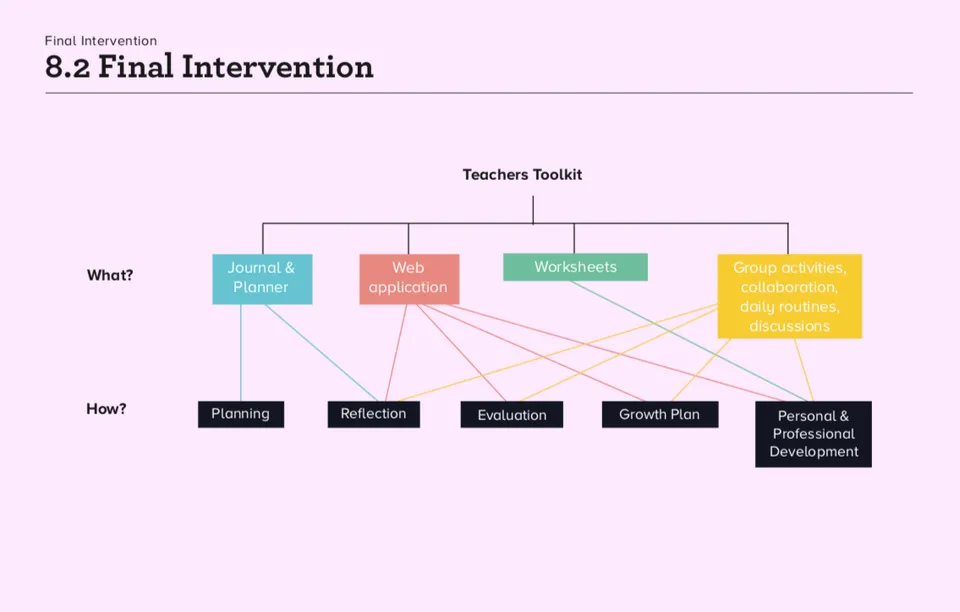 Final Intervention
8.2 Final Intervention

Teachers Toolkit

What?

Journal & Planner

Web application

Worksheets

Group activities, collaboration, daily routines, discussions

How?

Planning

Reflection

Evaluation

Growth Plan

Personal & Professional Development